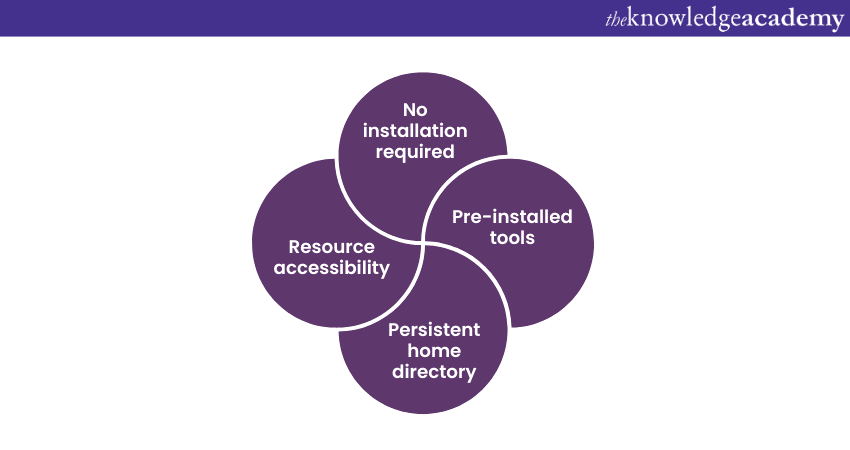 theknowledgeacademy

No installation required

Pre-installed tools

Resource accessibility

Persistent home directory